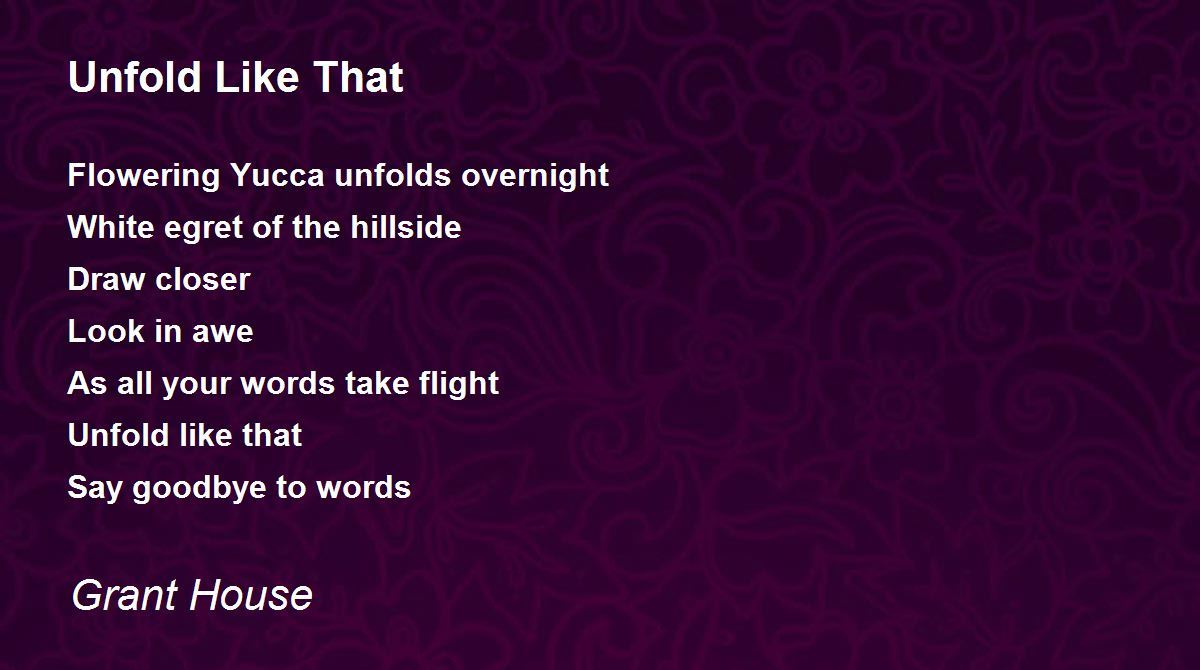 Unfold Like That

Flowering Yucca unfolds overnight
White egret of the hillside
Draw closer
Look in awe
As all your words take flight
Unfold like that
Say goodbye to words

Grant House